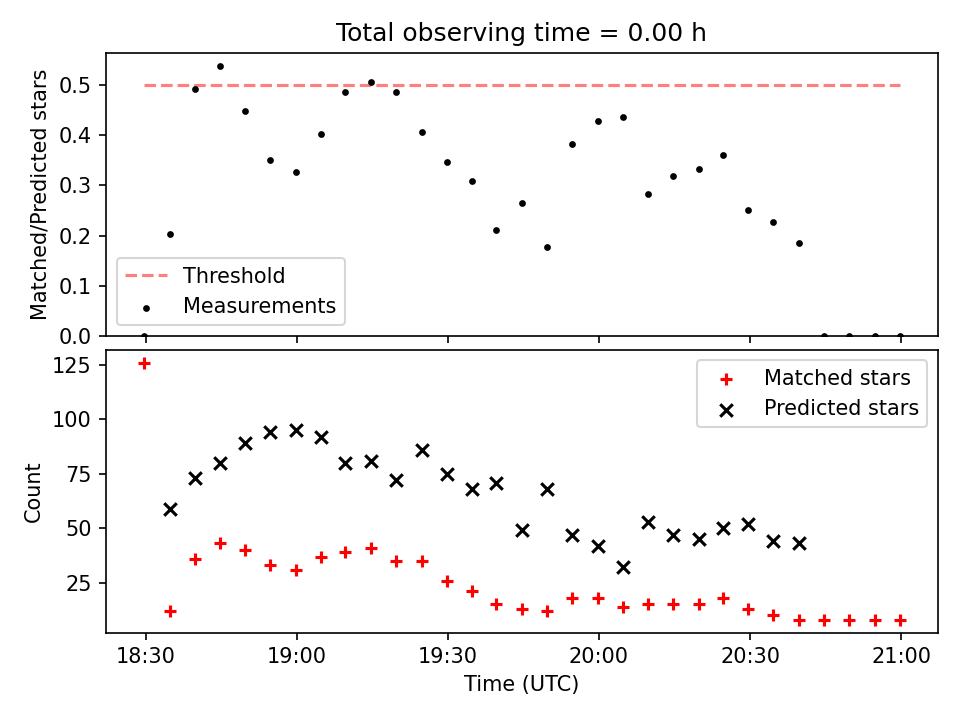 Total observing time = 0.00 h

Matched/Predicted stars

0.5
0.4
0.3
0.2
0.1
0.0

Threshold
Measurements

Count

125
100
75
50
25

Matched stars
Predicted stars

18:30
19:00
19:30
20:00
20:30
21:00

Time (UTC)